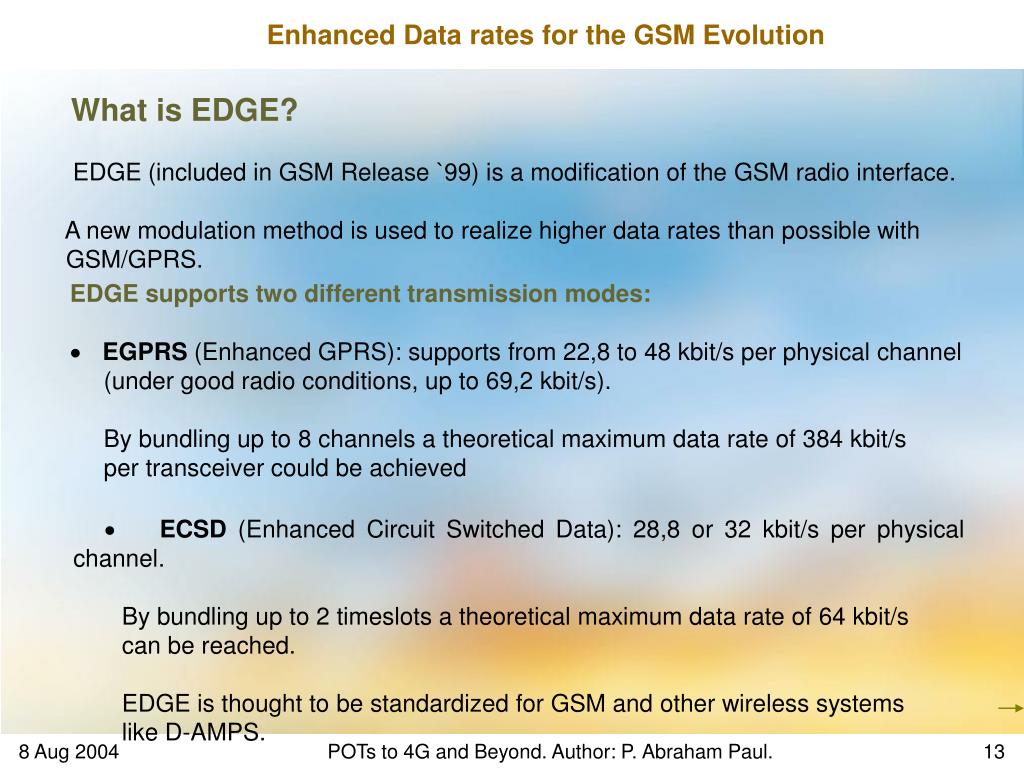 Enhanced Data rates for the GSM Evolution

What is EDGE?

EDGE (included in GSM Release `99) is a modification of the GSM radio interface.

A new modulation method is used to realize higher data rates than possible with GSM/GPRS.

EDGE supports two different transmission modes:

• EGPRS (Enhanced GPRS): supports from 22,8 to 48 kbit/s per physical channel (under good radio conditions, up to 69,2 kbit/s).

By bundling up to 8 channels a theoretical maximum data rate of 384 kbit/s per transceiver could be achieved

• ECSD (Enhanced Circuit Switched Data): 28,8 or 32 kbit/s per physical channel.

By bundling up to 2 timeslots a theoretical maximum data rate of 64 kbit/s can be reached.

EDGE is thought to be standardized for GSM and other wireless systems like D-AMPS.

8 Aug 2004

POTs to 4G and Beyond. Author: P. Abraham Paul.

13